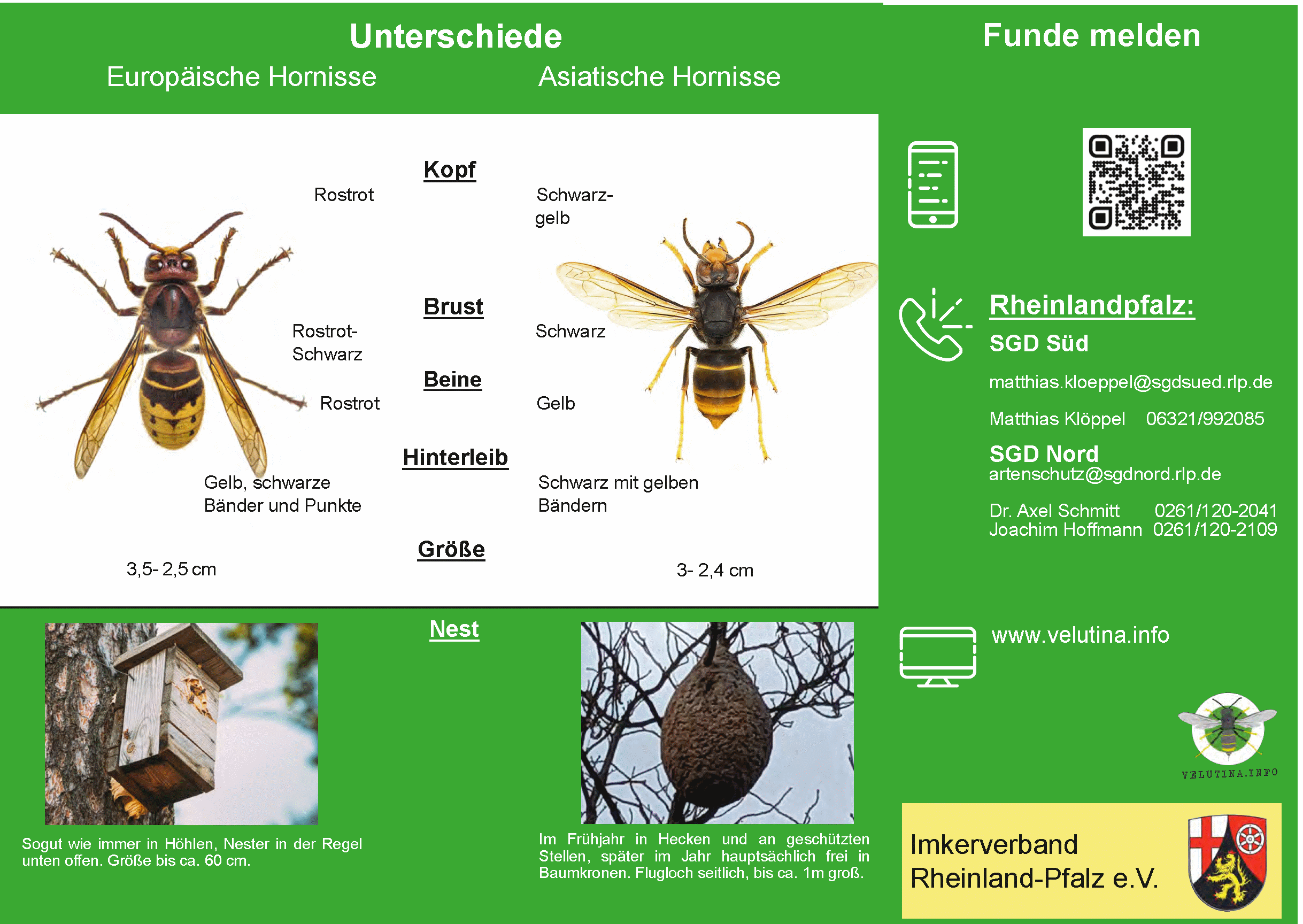 Unterschiede

Europäische Hornisse

Asiatische Hornisse

Kopf

Rostrot

Schwarz-gelb

Brust

Rostrot-Schwarz

Schwarz

Beine

Rostrot

Gelb

Hinterleib

Gelb, schwarze Bänder und Punkte

Schwarz mit gelben Bändern

Größe

3,5- 2,5 cm

3- 2,4 cm

Nest

Sogut wie immer in Höhlen, Nester in der Regel unten offen. Größe bis ca. 60 cm.

Im Frühjahr in Hecken und an geschützten Stellen, später im Jahr hauptsächlich frei in Baumkronen. Flugloch seitlich, bis ca. 1m groß.

Funde melden

Rheinlandpfalz:

SGD Süd

matthias.kloeppel@sgdsued.rlp.de

Matthias Klöppel 06321/992085

SGD Nord
artenschutz@sgdnord.rlp.de

Dr. Axel Schmitt 0261/120-2041
Joachim Hoffmann 0261/120-2109

www.velutina.info

VELUTINA.INFO

Imkerverband Rheinland-Pfalz e.V.